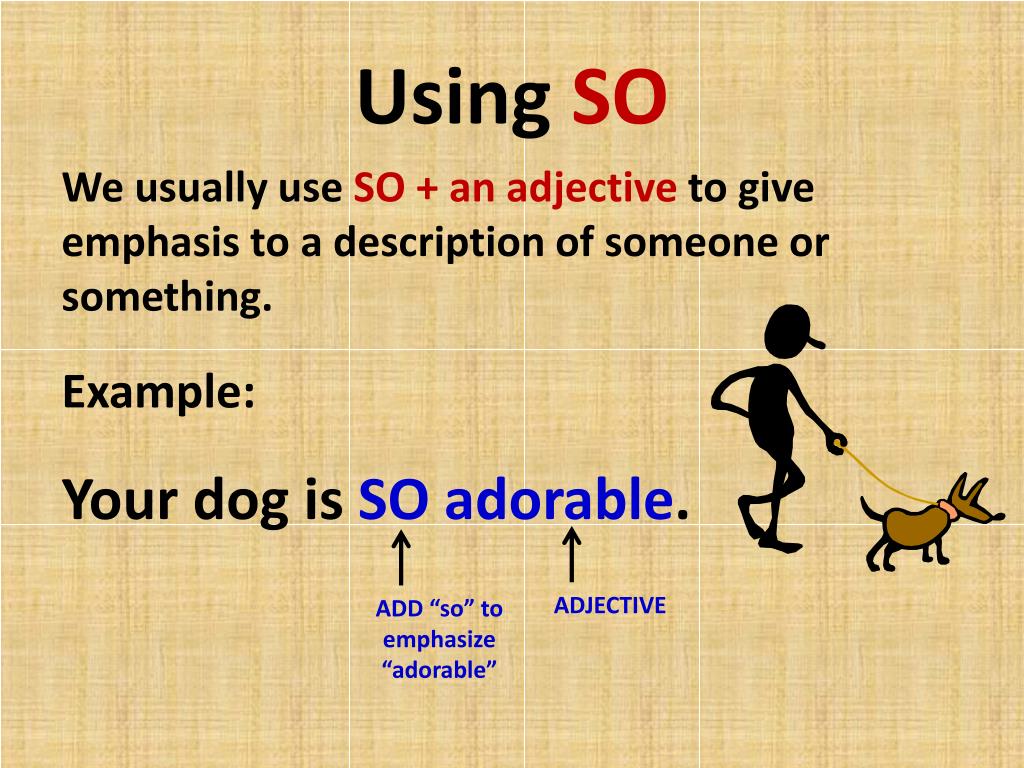 Using SO

We usually use SO + an adjective to give emphasis to a description of someone or something.

Example:

Your dog is SO adorable.

ADD “so” to emphasize “adorable”

ADJECTIVE